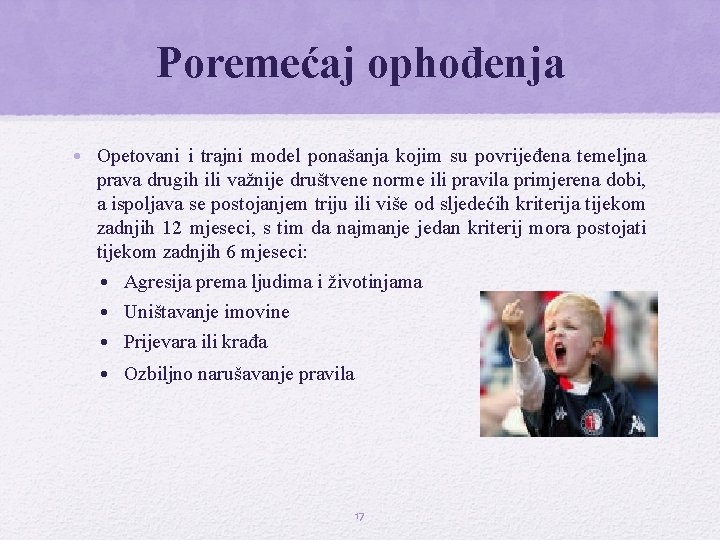 Poremećaj ophođenja

• Opetovani i trajni model ponašanja kojim su povrijeđena temeljna prava drugih ili važnije društvene norme ili pravila primjerena dobi, a ispoljava se postojanjem triju ili više od sljedećih kriterija tijekom zadnjih 12 mjeseci, s tim da najmanje jedan kriterij mora postojati tijekom zadnjih 6 mjeseci:
• Agresija prema ljudima i životinjama
• Uništavanje imovine
• Prijevara ili krađa
• Ozbiljno narušavanje pravila

17